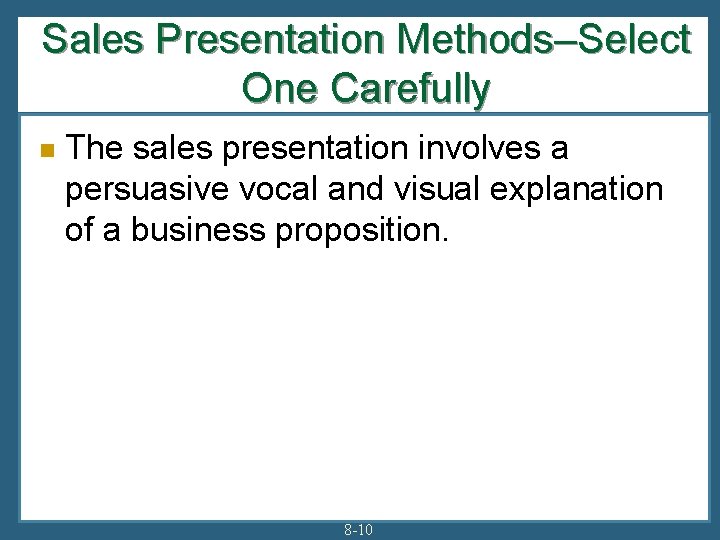 Sales Presentation Methods–Select One Carefully

The sales presentation involves a persuasive vocal and visual explanation of a business proposition.

8-10